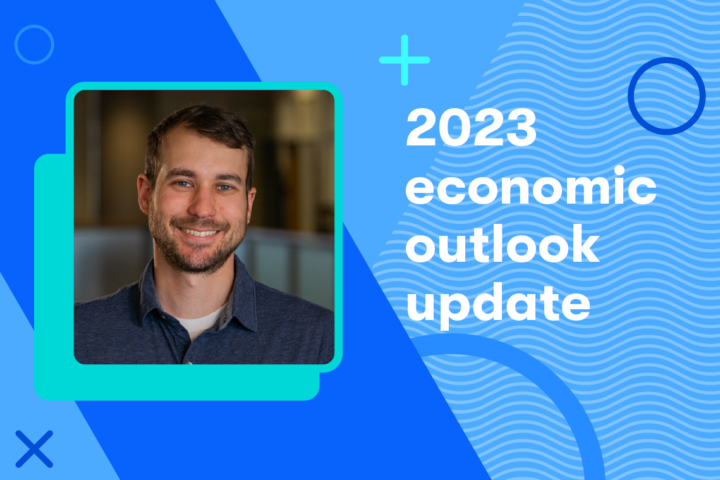 2023 economic outlook update